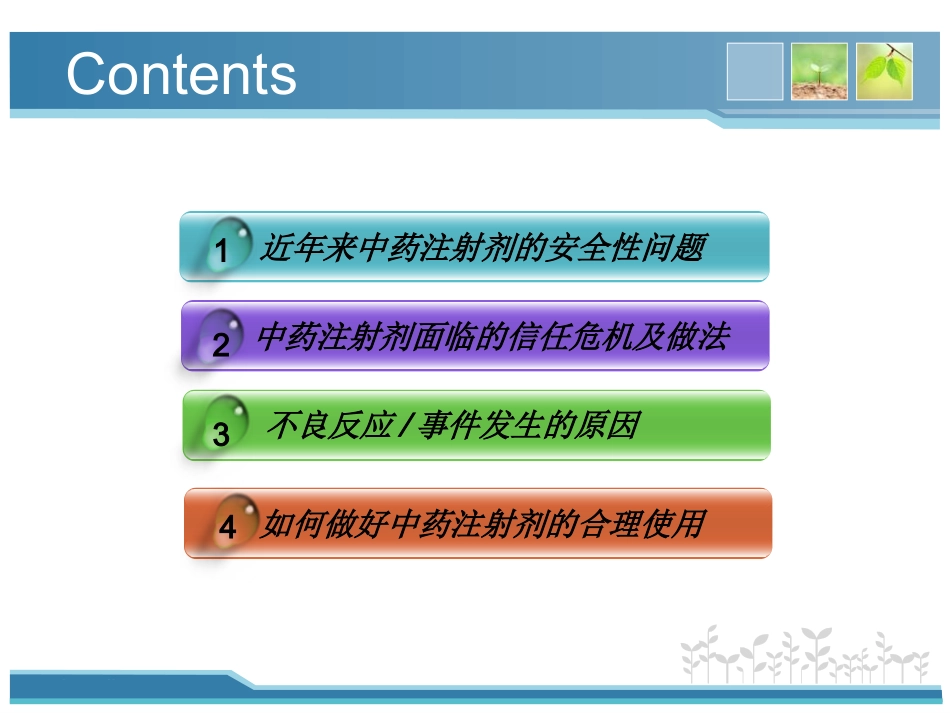 Contents

1 近年来中药注射剂的安全性问题

2 中药注射剂面临的信任危机及做法

3 不良反应/事件发生的原因

4 如何做好中药注射剂的合理使用